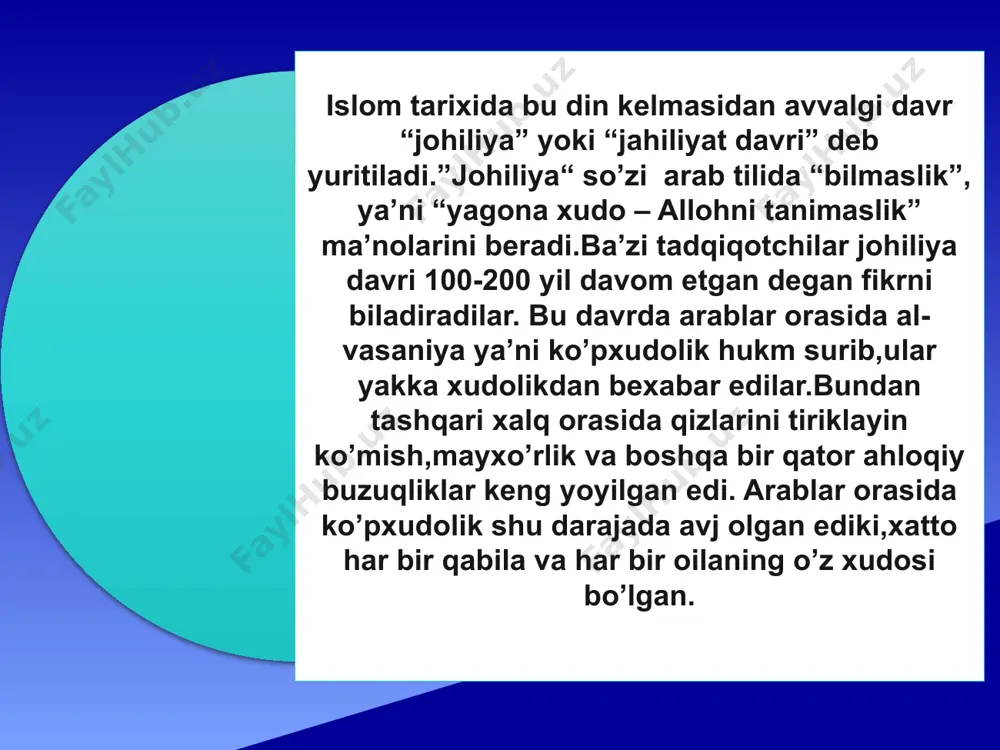 Islom tarixida bu din kelmasidan avvalgi davr “johiliya” yoki “jahiliyat davri” deb yuritiladi.”Johiliya“ so’zi arab tilida “bilmaslik”, ya’ni “yagona xudo – Allohni tanimaslik” ma’nolarini beradi.Ba’zi tadqiqotchilar johiliya davri 100-200 yil davom etgan degan fikrni biladiradilar. Bu davrda arablar orasida al-vasaniya ya’ni ko’pxudolik hukm surib,ular yakka xudolikdan bexabar edilar.Bundan tashqari xalq orasida qizlarini tiriklayin ko’mish,mayxo’rlik va boshqa bir qator ahloqiy buzuqliklar keng yoyilgan edi. Arablar orasida ko’pxudolik shu darajada avj olgan ediki,xatto har bir qabila va har bir oilaning o’z xudosi bo’lgan.

FaylHub.uz